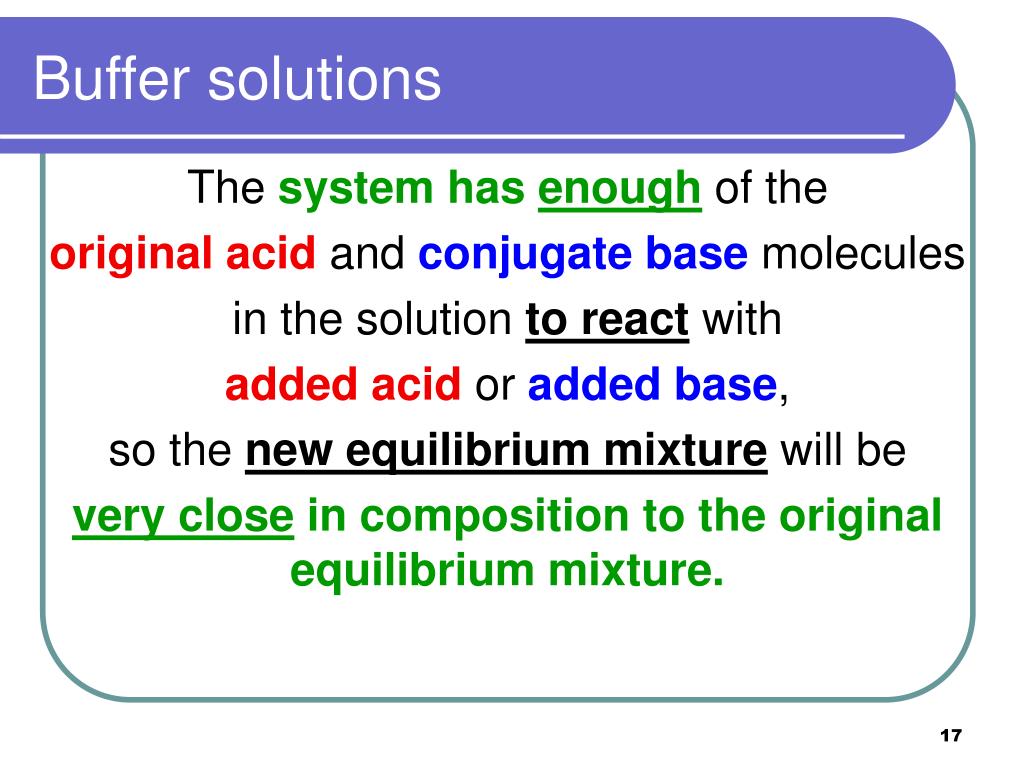 Buffer solutions

The system has enough of the original acid and conjugate base molecules in the solution to react with added acid or added base, so the new equilibrium mixture will be very close in composition to the original equilibrium mixture.

17